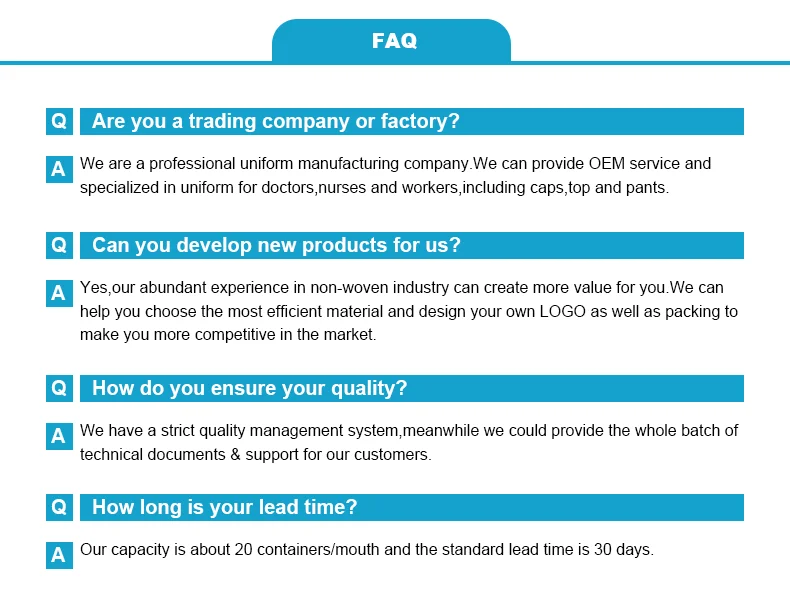 FAQ

Q Are you a trading company or factory?

A We are a professional uniform manufacturing company.We can provide OEM service and specialized in uniform for doctors,nurses and workers,including caps,top and pants.

Q Can you develop new products for us?

A Yes,our abundant experience in non-woven industry can create more value for you.We can help you choose the most efficient material and design your own LOGO as well as packing to make you more competitive in the market.

Q How do you ensure your quality?

A We have a strict quality management system,meanwhile we could provide the whole batch of technical documents & support for our customers.

Q How long is your lead time?

A Our capacity is about 20 containers/mouth and the standard lead time is 30 days.